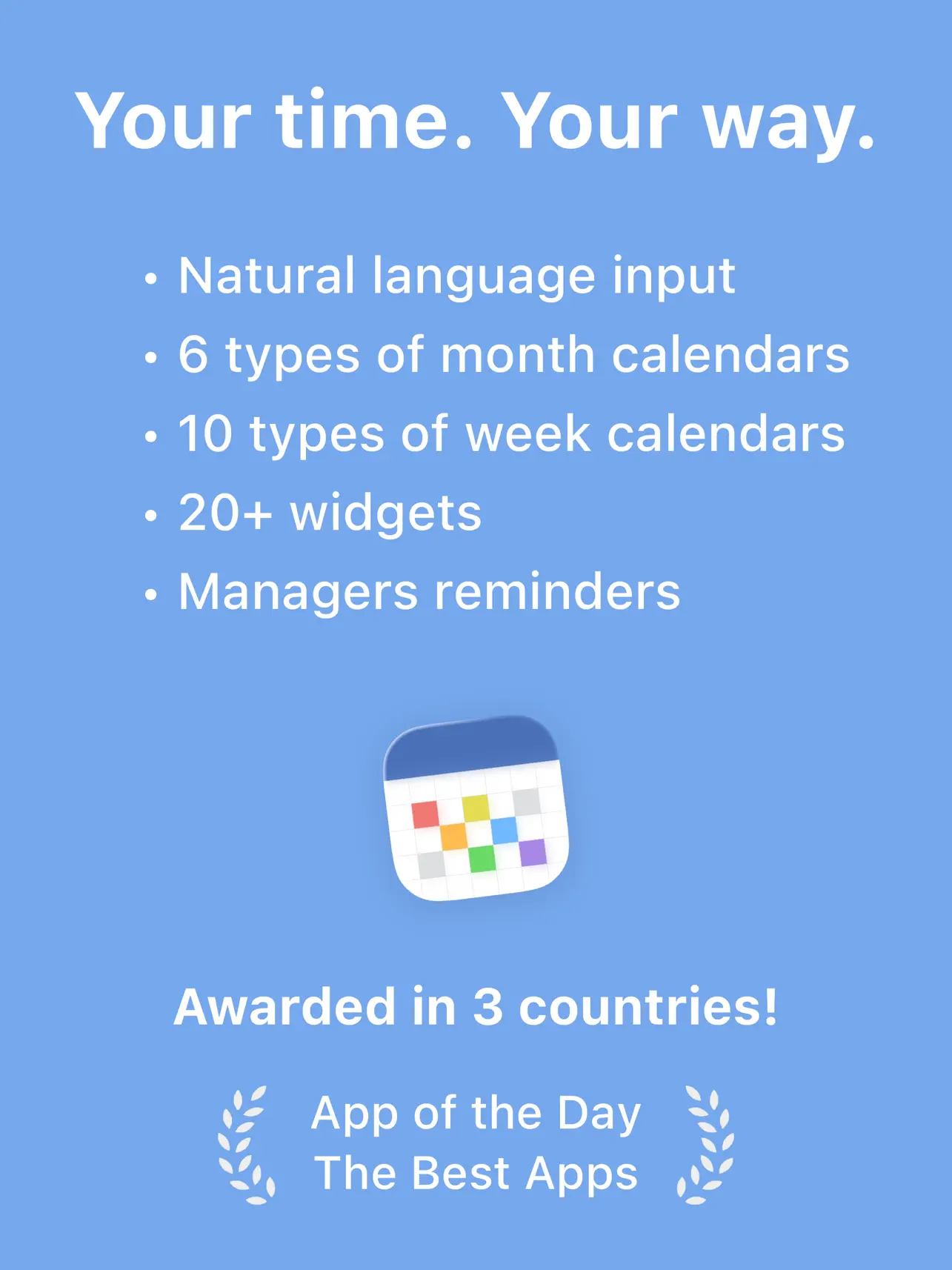 Your time. Your way.

• Natural language input
• 6 types of month calendars
• 10 types of week calendars
• 20+ widgets
• Managers reminders

Awarded in 3 countries!

App of the Day
The Best Apps